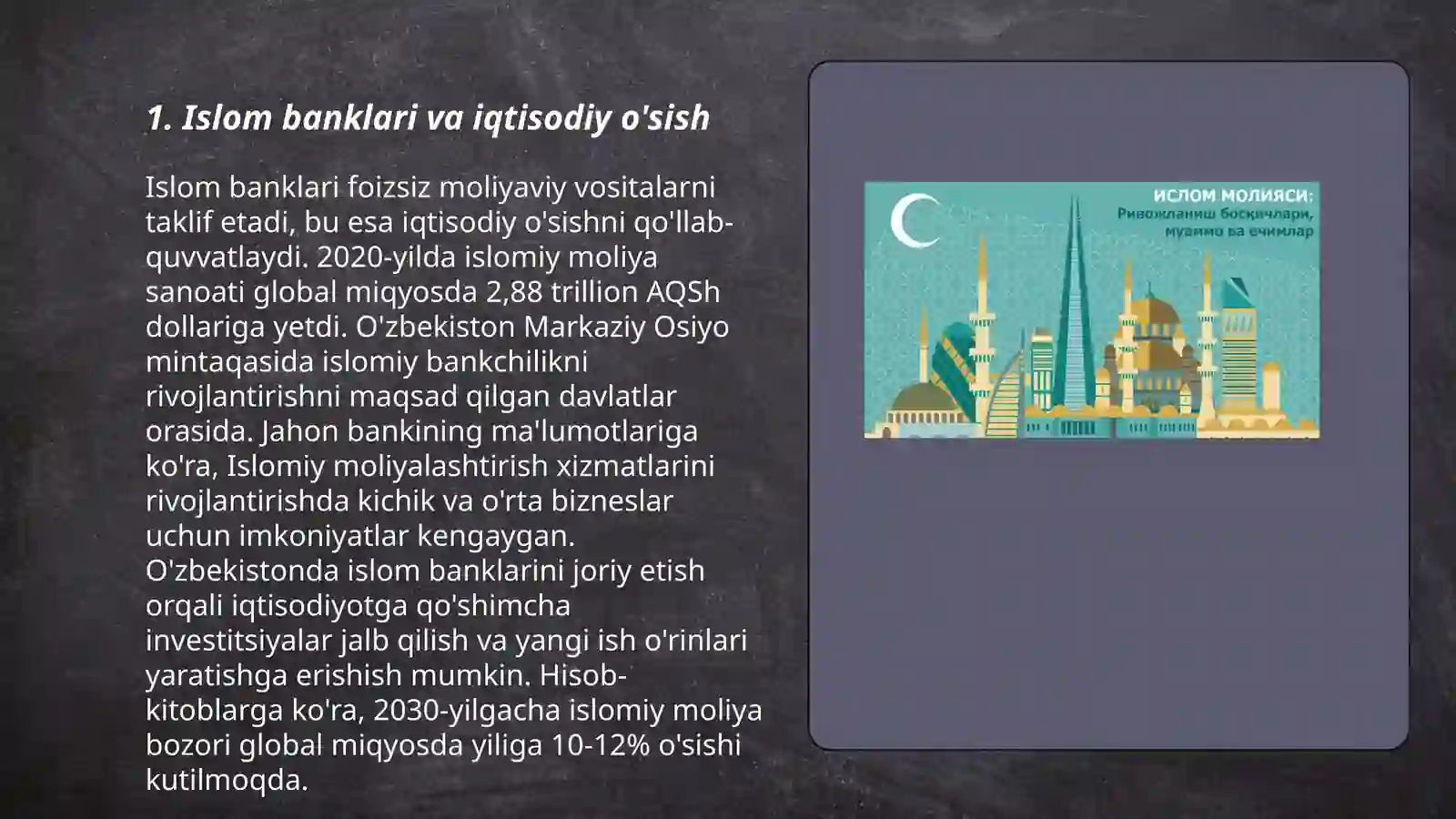 1. Islom banklari va iqtisodiy o'sish

Islom banklari foizsiz moliyaviy vositalarni taklif etadi, bu esa iqtisodiy o'sishni qo'llab-quvvatlaydi. 2020-yilda islomiy moliya sanoati global miqyosda 2,88 trillion AQSh dollariga yetdi. O'zbekiston Markaziy Osiyo mintaqasida islomiy bankchilikni rivojlantirishni maqsad qilgan davlatlar orasida. Jahon bankining ma'lumotlariga ko'ra, Islomiy moliyalashtirish xizmatlarini rivojlantirishda kichik va o'rta bizneslar uchun imkoniyatlar kengaygan. O'zbekistonda islom banklarini joriy etish orqali iqtisodiyotga qo'shimcha investitsiyalar jalb qilish va yangi ish o'rinlari yaratishga erishish mumkin. Hisob-kitoblarga ko'ra, 2030-yilgacha islomiy moliya bozori global miqyosda yiliga 10-12% o'sishi kutilmoqda.

ИСЛОМ МОЛИЯСИ:
Ривожланиш босқичлари, муаммо ва ечимлар